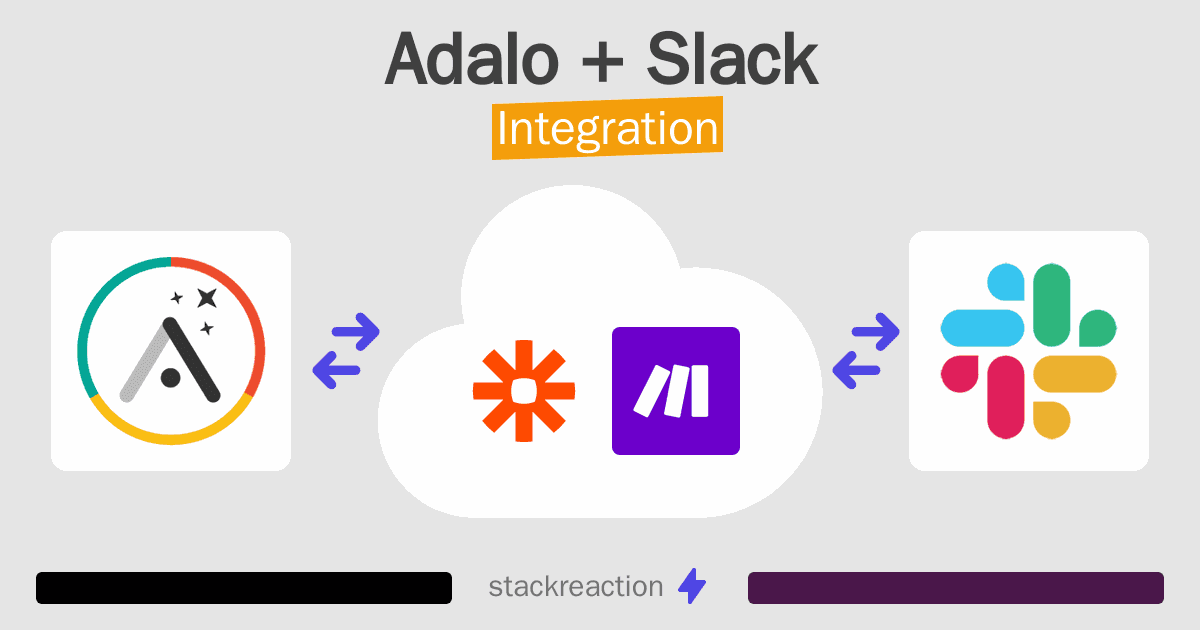 Adalo + Slack
Integration

stackreaction